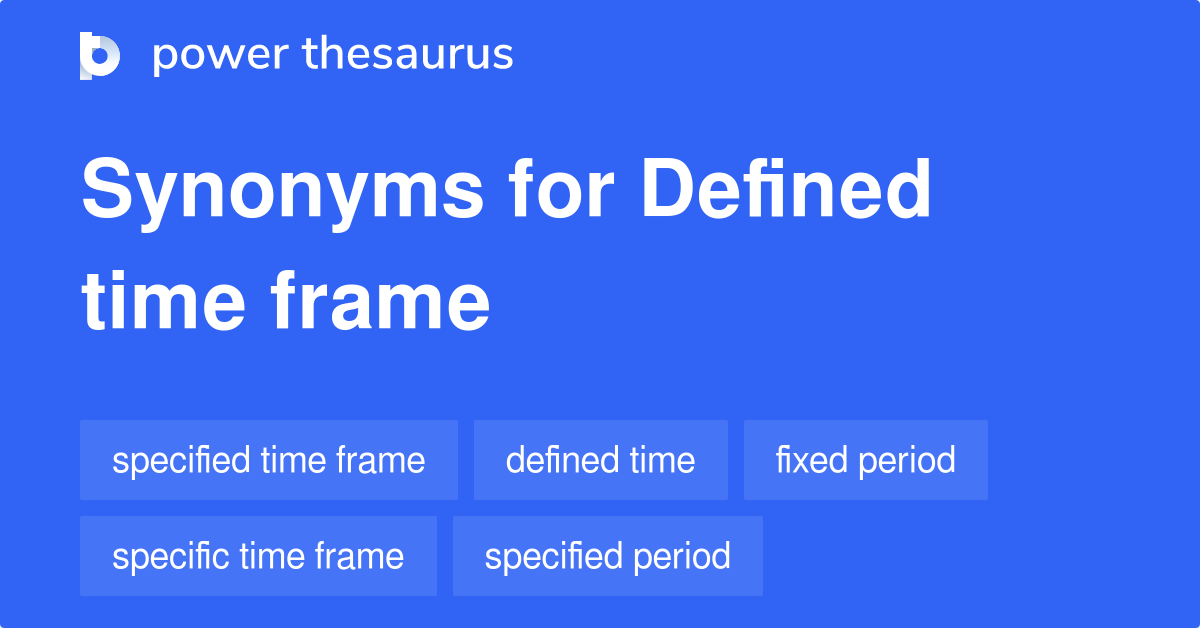 power thesaurus

Synonyms for Defined time frame

specified time frame
defined time
fixed period
specific time frame
specified period